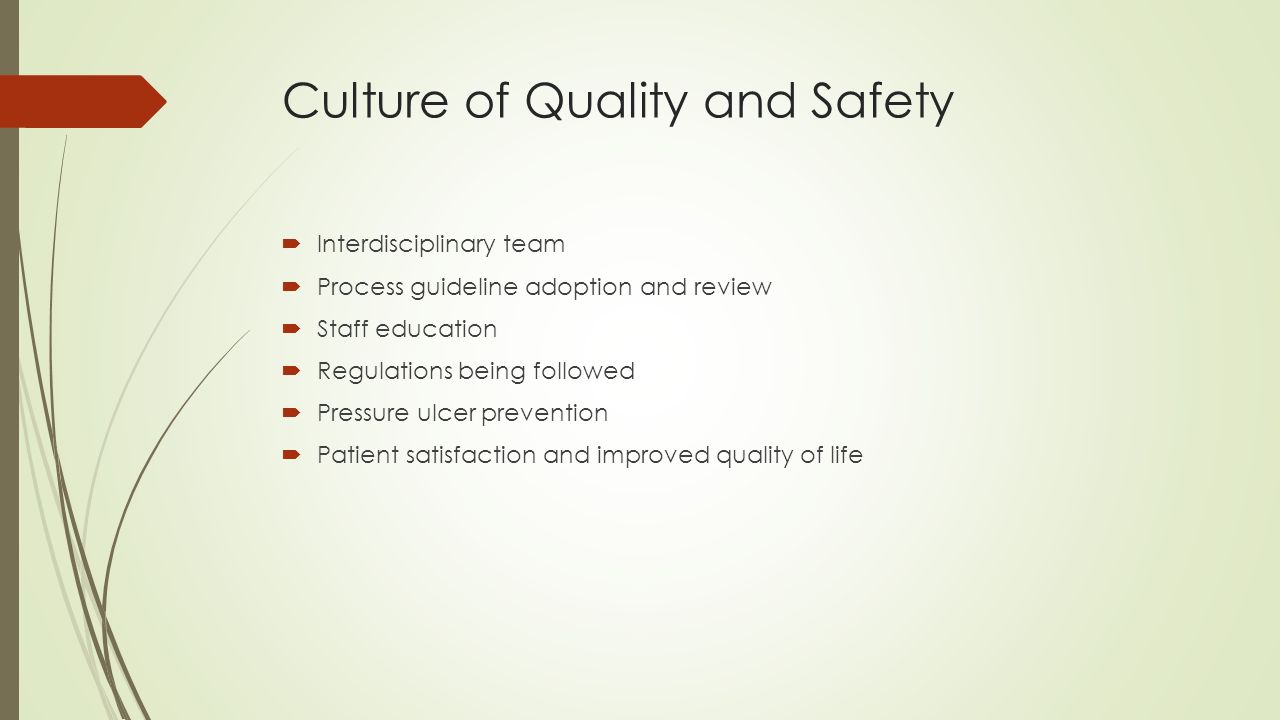 Culture of Quality and Safety

- Interdisciplinary team
- Process guideline adoption and review
- Staff education
- Regulations being followed
- Pressure ulcer prevention
- Patient satisfaction and improved quality of life